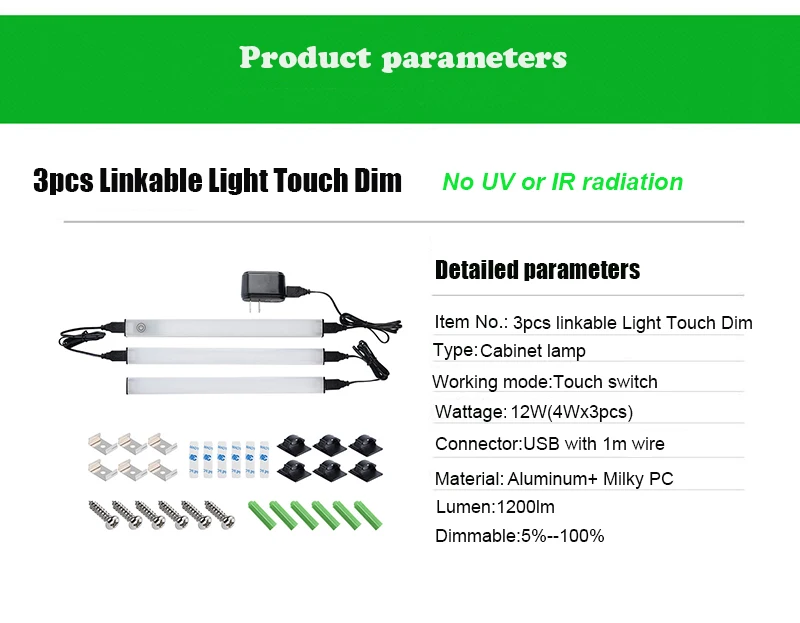 Product parameters

3pcs Linkable Light Touch Dim

No UV or IR radiation

Detailed parameters

Item No.: 3pcs linkable Light Touch Dim

Type:Cabinet lamp

Working mode:Touch switch

Wattage: 12W(4Wx3pcs)

Connector:USB with 1m wire

Material: Aluminum+ Milky PC

Lumen:1200lm

Dimmable:5%--100%